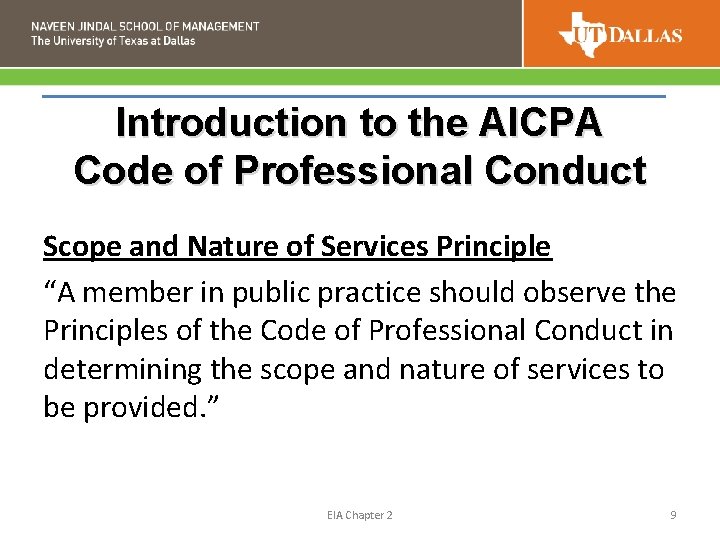 NAVEEN JINDAL SCHOOL OF MANAGEMENT
The University of Texas at Dallas

UT DALLAS

Introduction to the AICPA Code of Professional Conduct

Scope and Nature of Services Principle

“A member in public practice should observe the Principles of the Code of Professional Conduct in determining the scope and nature of services to be provided.”

EIA Chapter 2

9